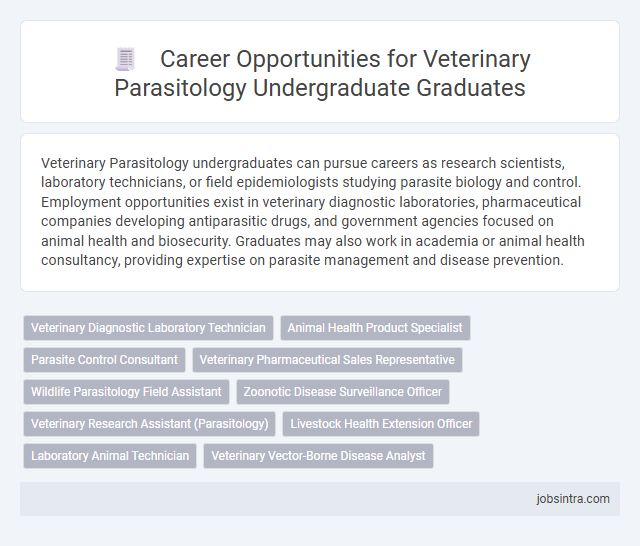 Career Opportunities for Veterinary Parasitology Undergraduate Graduates

Veterinary Parasitology undergraduates can pursue careers as research scientists, laboratory technicians, or field epidemiologists studying parasite biology and control. Employment opportunities exist in veterinary diagnostic laboratories, pharmaceutical companies developing antiparasitic drugs, and government agencies focused on animal health and biosecurity. Graduates may also work in academia or animal health consultancy, providing expertise on parasite management and disease prevention.

Veterinary Diagnostic Laboratory Technician
Animal Health Product Specialist
Parasite Control Consultant
Veterinary Pharmaceutical Sales Representative
Wildlife Parasitology Field Assistant
Zoonotic Disease Surveillance Officer
Veterinary Research Assistant (Parasitology)
Livestock Health Extension Officer
Laboratory Animal Technician
Veterinary Vector-Borne Disease Analyst

jobsintra.com